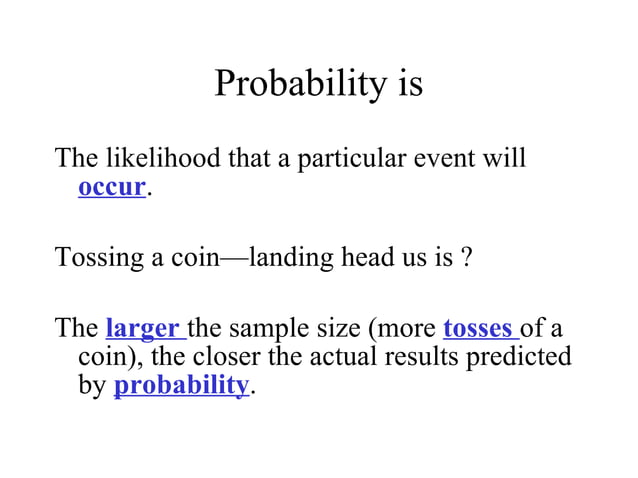 Probability is

The likelihood that a particular event will occur.

Tossing a coin—landing head us is ?

The larger the sample size (more tosses of a coin), the closer the actual results predicted by probability.